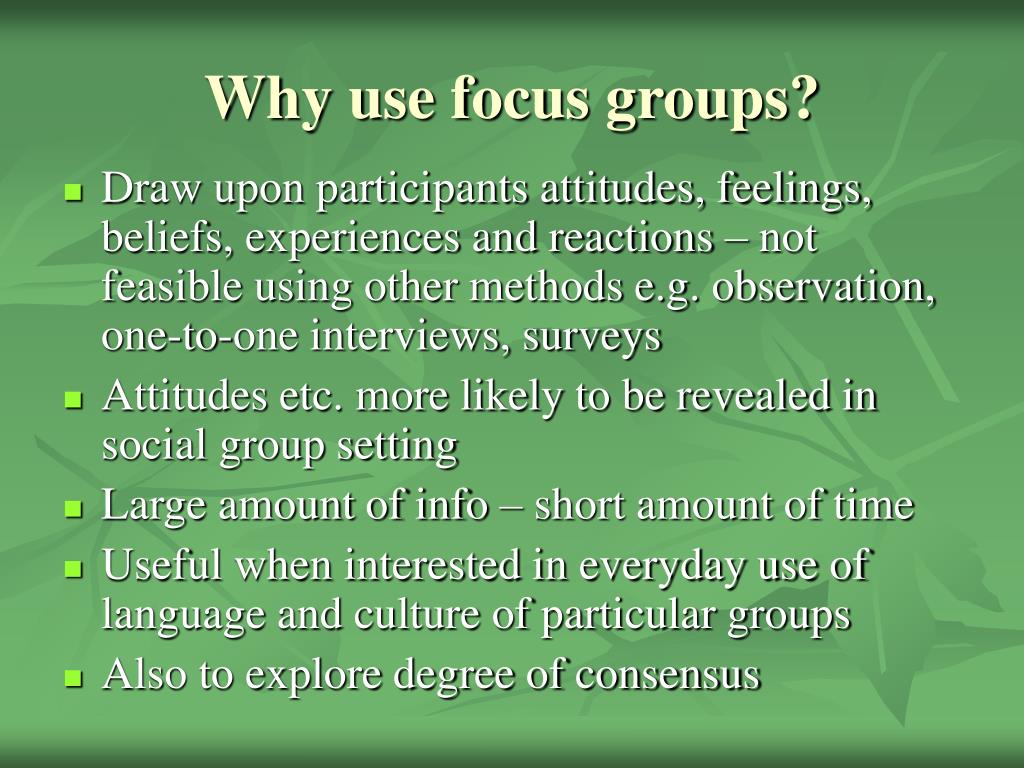 Why use focus groups?

- Draw upon participants attitudes, feelings, beliefs, experiences and reactions – not feasible using other methods e.g. observation, one-to-one interviews, surveys
- Attitudes etc. more likely to be revealed in social group setting
- Large amount of info – short amount of time
- Useful when interested in everyday use of language and culture of particular groups
- Also to explore degree of consensus